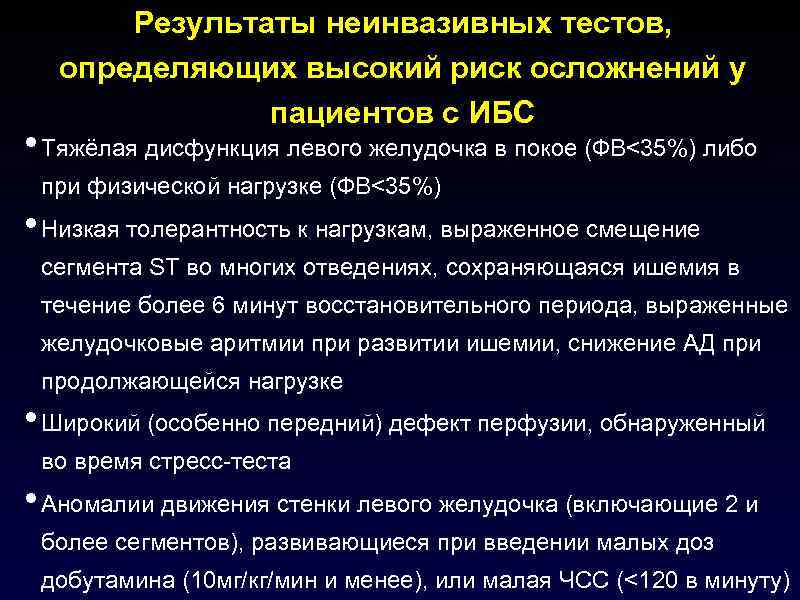 Результаты неинвазивных тестов, определяющих высокий риск осложнений у пациентов с ИБС

• Тяжёлая дисфункция левого желудочка в покое (ФВ<35%) либо при физической нагрузке (ФВ<35%)

• Низкая толерантность к нагрузкам, выраженное смещение сегмента ST во многих отведениях, сохраняющаяся ишемия в течение более 6 минут восстановительного периода, выраженные желудочковые аритмии при развитии ишемии, снижение АД при продолжающейся нагрузке

• Широкий (особенно передний) дефект перфузии, обнаруженный во время стресс-теста

• Аномалии движения стенки левого желудочка (включающие 2 и более сегментов), развивающиеся при введении малых доз добутамина (10мг/кг/мин и менее), или малая ЧСС (<120 в минуту)